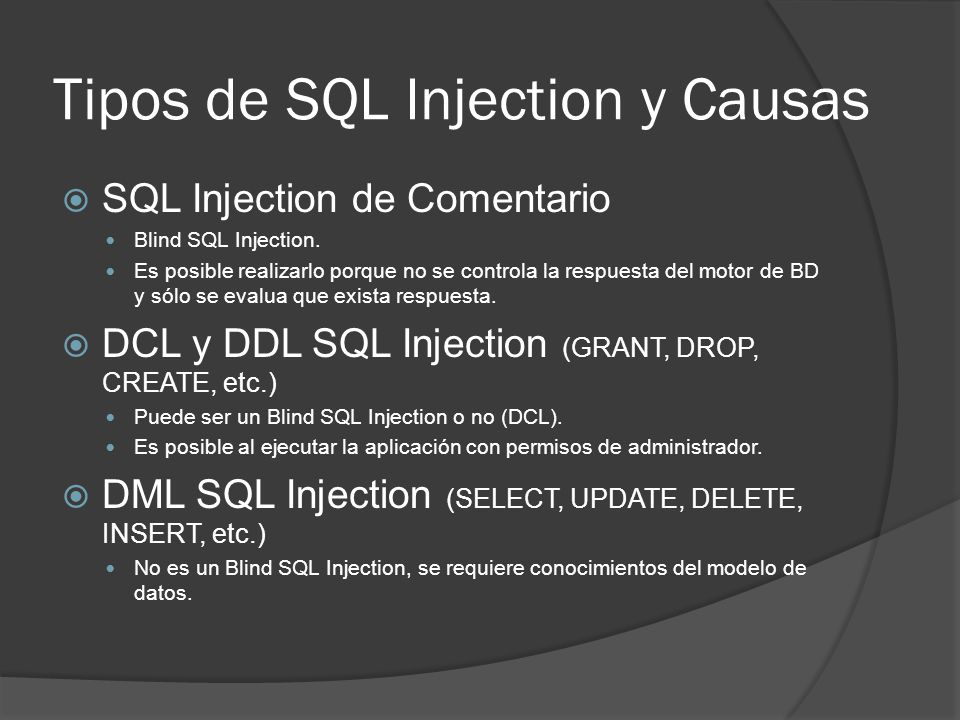 Tipos de SQL Injection y Causas

SQL Injection de Comentario

Blind SQL Injection.

Es posible realizarlo porque no se controla la respuesta del motor de BD y sólo se evalua que exista respuesta.

DCL y DDL SQL Injection (GRANT, DROP, CREATE, etc.)

Puede ser un Blind SQL Injection o no (DCL).

Es posible al ejecutar la aplicación con permisos de administrador.

DML SQL Injection (SELECT, UPDATE, DELETE, INSERT, etc.)

No es un Blind SQL Injection, se requiere conocimientos del modelo de datos.